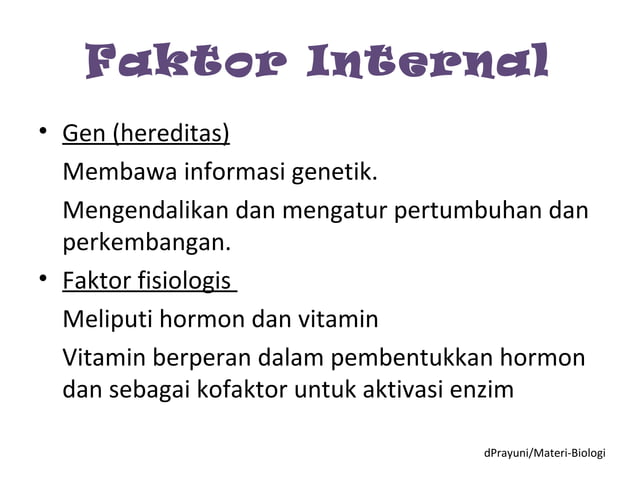 Faktor Internal

• Gen (hereditas)

Membawa informasi genetik.

Mengendalikan dan mengatur pertumbuhan dan perkembangan.

• Faktor fisiologis

Meliputi hormon dan vitamin

Vitamin berperan dalam pembentukkan hormon dan sebagai kofaktor untuk aktivasi enzim

dPrayuni/Materi-Biologi